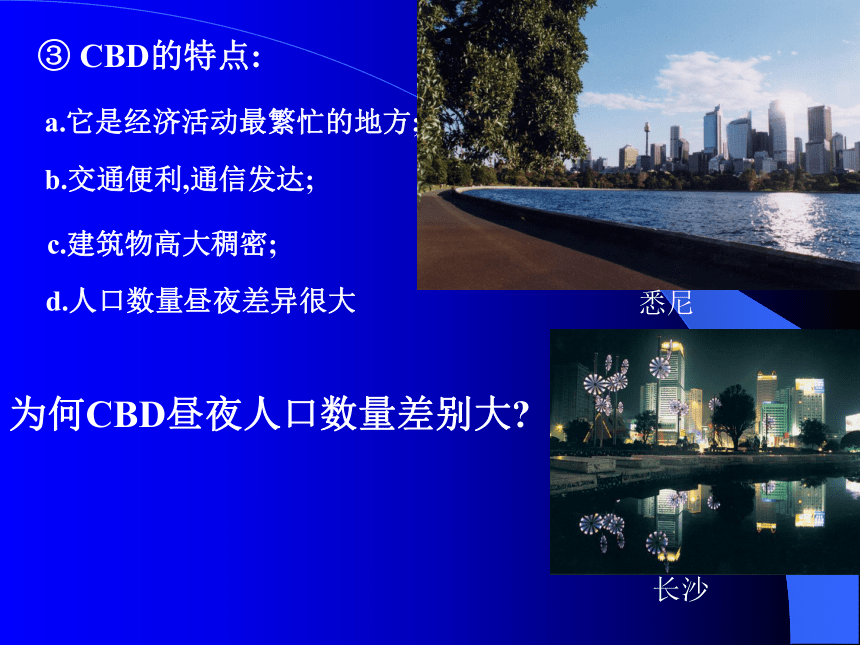 ③ CBD的特点:

a.它是经济活动最繁忙的地方;

b.交通便利,通信发达;

c.建筑物高大稠密;

d.人口数量昼夜差异很大

悉尼

为何CBD昼夜人口数量差别大?

长沙